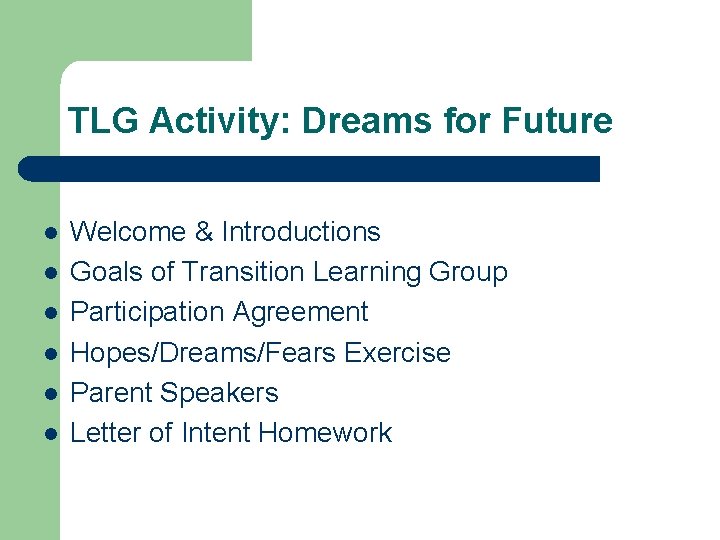 TLG Activity: Dreams for Future

- Welcome & Introductions
- Goals of Transition Learning Group
- Participation Agreement
- Hopes/Dreams/Fears Exercise
- Parent Speakers
- Letter of Intent Homework